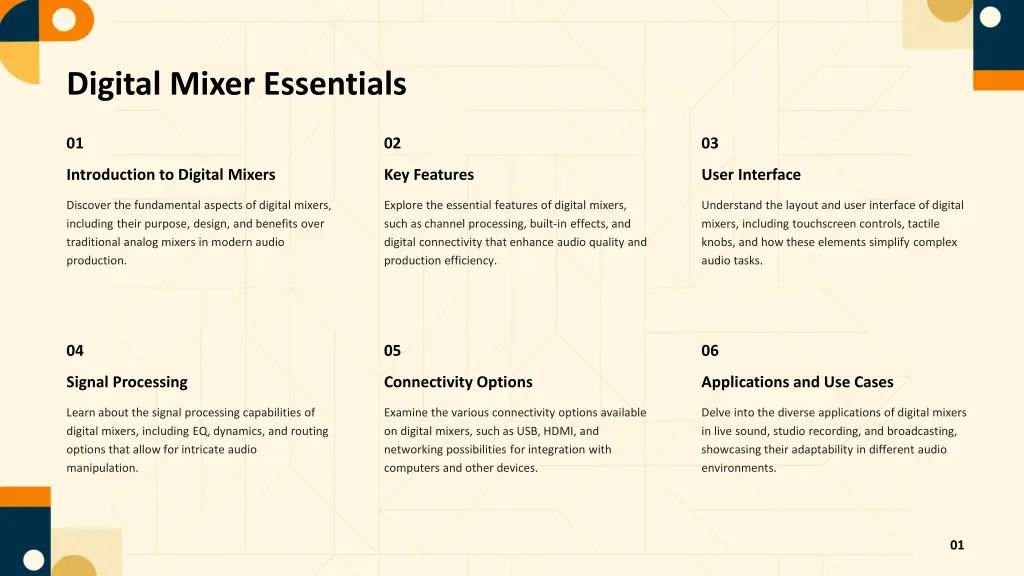 Digital Mixer Essentials

01

Introduction to Digital Mixers

Discover the fundamental aspects of digital mixers, including their purpose, design, and benefits over traditional analog mixers in modern audio production.

02

Key Features

Explore the essential features of digital mixers, such as channel processing, built-in effects, and digital connectivity that enhance audio quality and production efficiency.

03

User Interface

Understand the layout and user interface of digital mixers, including touchscreen controls, tactile knobs, and how these elements simplify complex audio tasks.

04

Signal Processing

Learn about the signal processing capabilities of digital mixers, including EQ, dynamics, and routing options that allow for intricate audio manipulation.

05

Connectivity Options

Examine the various connectivity options available on digital mixers, such as USB, HDMI, and networking possibilities for integration with computers and other devices.

06

Applications and Use Cases

Delve into the diverse applications of digital mixers in live sound, studio recording, and broadcasting, showcasing their adaptability in different audio environments.

01